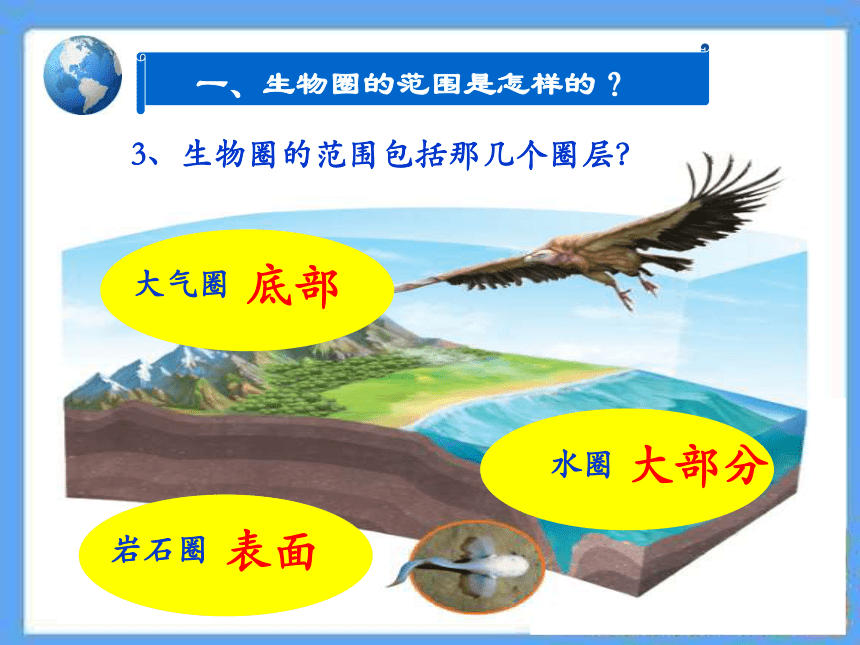 一、生物圈的范围是怎样的？

3、生物圈的范围包括那几个圈层?

大气圈 底部

水圈 大部分

岩石圈 表面